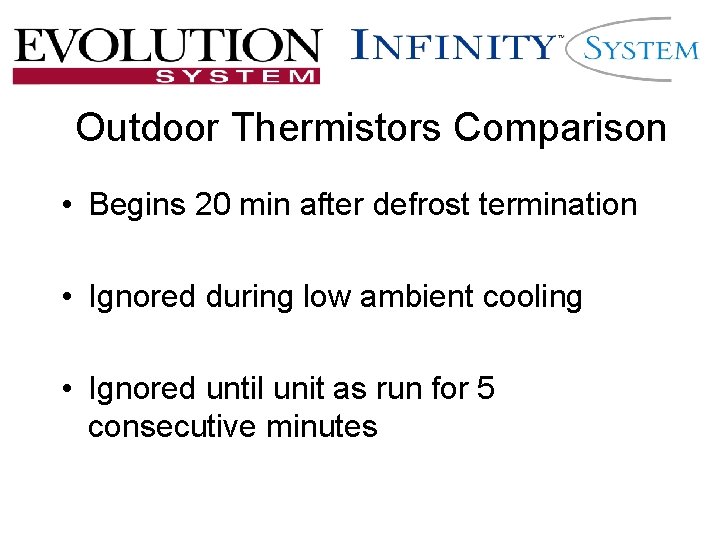 EVOLUTION SYSTEM

INFINITY™ SYSTEM

Outdoor Thermistors Comparison

• Begins 20 min after defrost termination

• Ignored during low ambient cooling

• Ignored until unit as run for 5 consecutive minutes